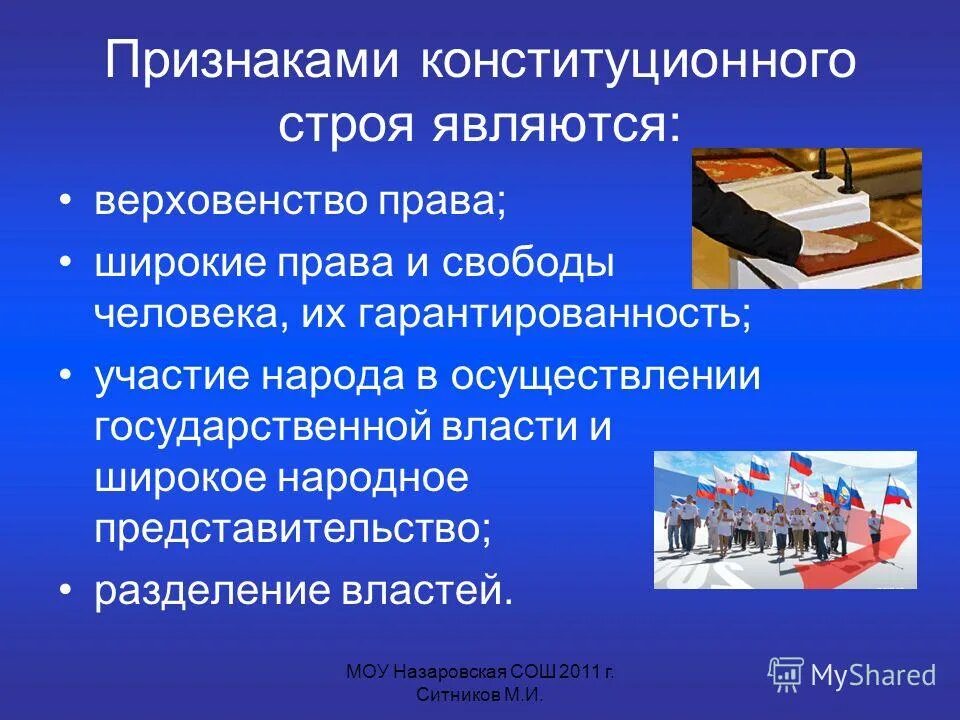 Признаками конституционного строя являются:

• верховенство права;
• широкие права и свободы человека, их гарантированность;
• участие народа в осуществлении государственной власти и широкое народное представительство;
• разделение властей.

МОУ Назаровская СОШ 2011 г.
Ситников М.И.

MyShared